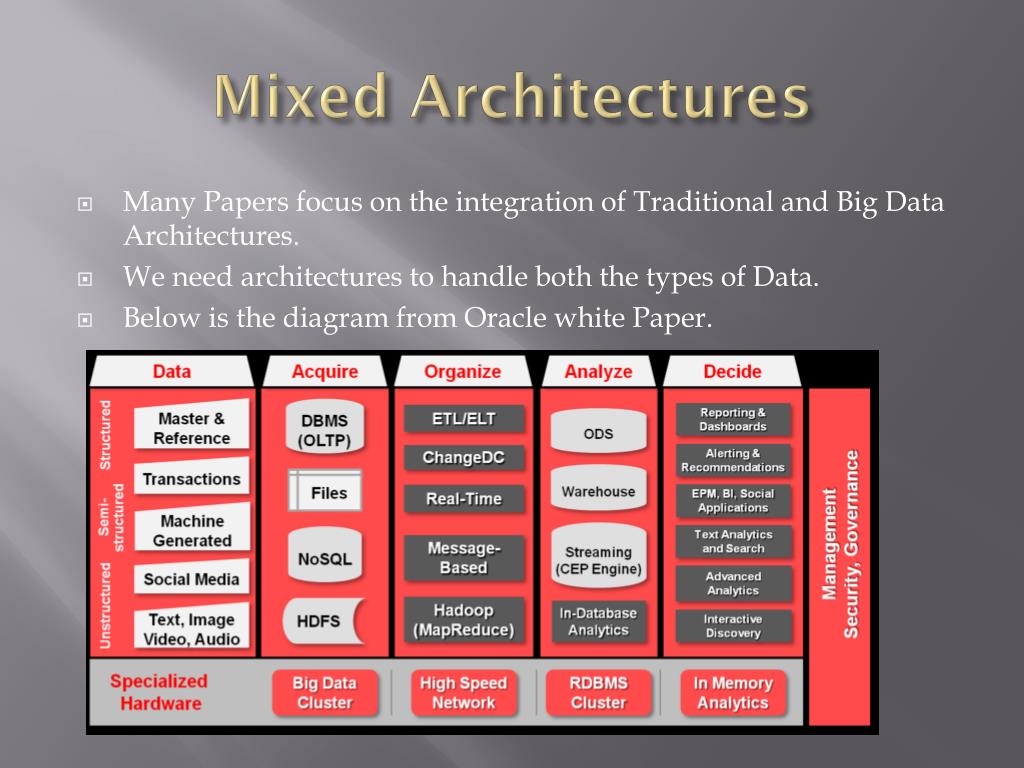 Mixed Architectures

Many Papers focus on the integration of Traditional and Big Data Architectures.

We need architectures to handle both the types of Data.

Below is the diagram from Oracle white Paper.

Data

Structured

Semi-structured

Unstructured

Master & Reference

Transactions

Machine Generated

Social Media

Text, Image Video, Audio

Acquire

DBMS (OLTP)

Files

NoSQL

HDFS

Organize

ETL/ELT

ChangeDC

Real-Time

Message-Based

Hadoop (MapReduce)

Analyze

ODS

Warehouse

Streaming (CEP Engine)

In-Database Analytics

Decide

Reporting & Dashboards

Alerting & Recommendations

EPM, BI, Social Applications

Text Analytics and Search

Advanced Analytics

Interactive Discovery

Management Security, Governance

Specialized Hardware

Big Data Cluster

High Speed Network

RDBMS Cluster

In Memory Analytics